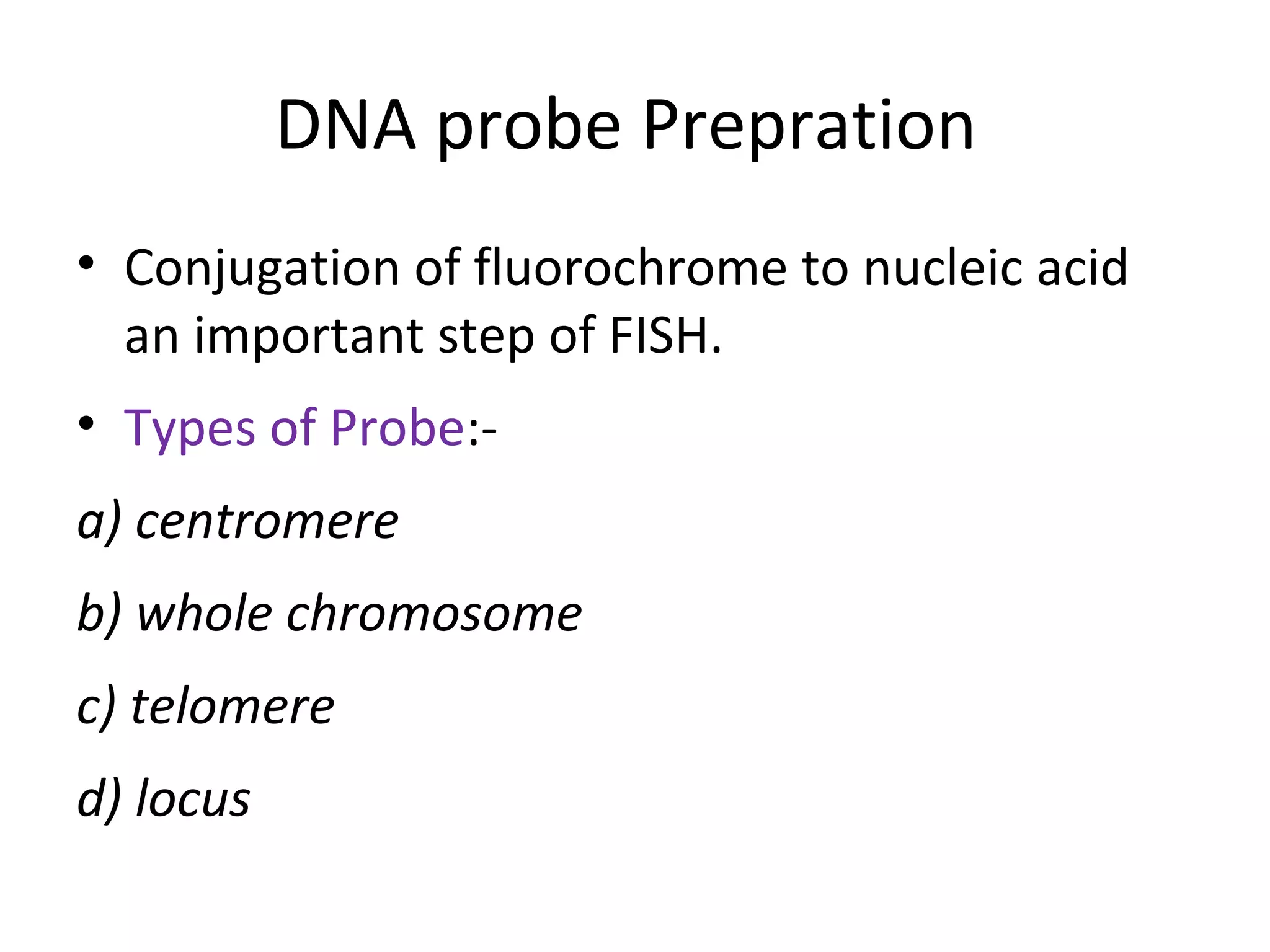 DNA probe Prepration

• Conjugation of fluorochrome to nucleic acid an important step of FISH.

• Types of Probe:-

a) centromere

b) whole chromosome

c) telomere

d) locus